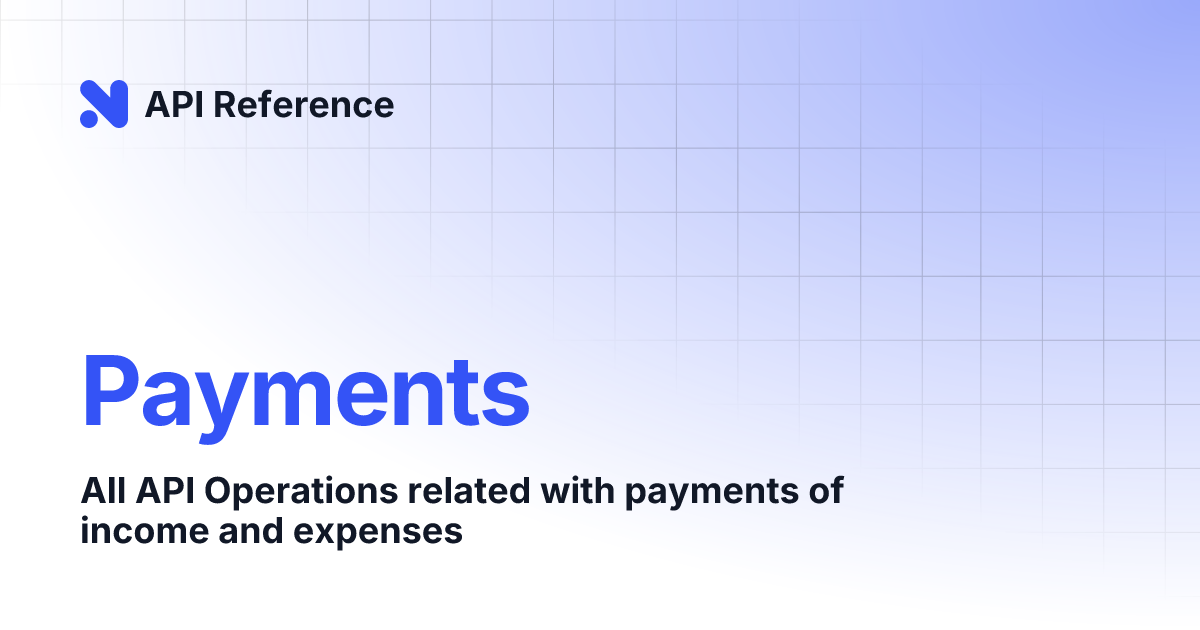 API Reference

Payments

All API Operations related with payments of income and expenses